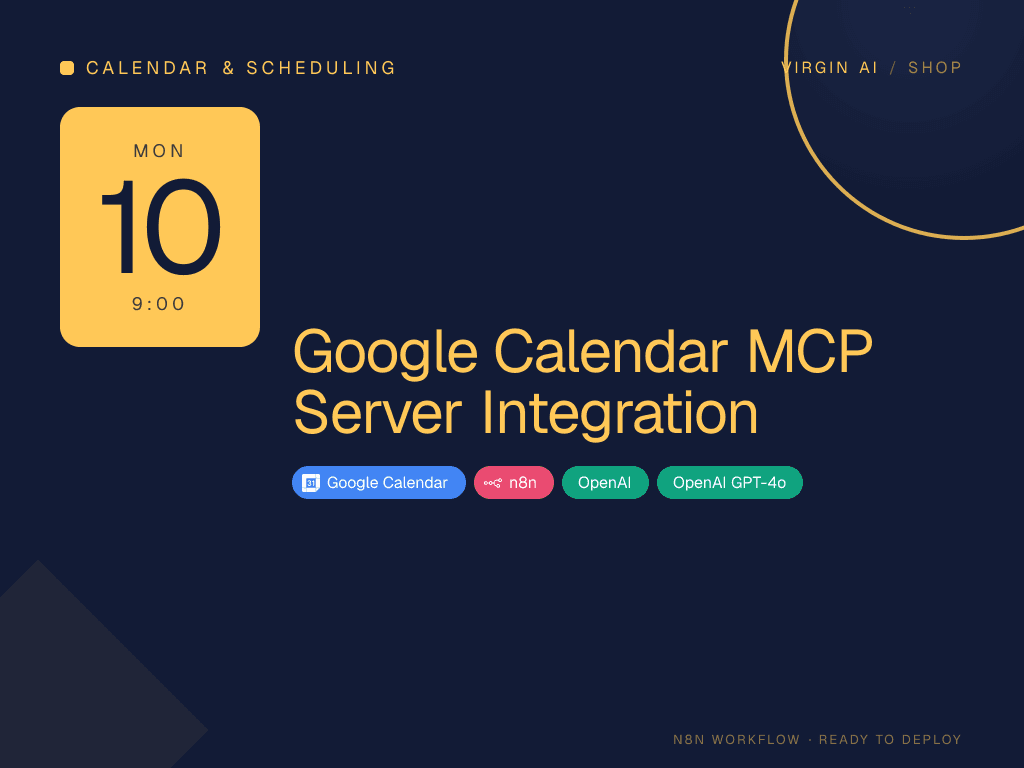 CALENDAR & SCHEDULING

VIRGIN AI / SHOP

MON
10
9:00

Google Calendar MCP Server Integration

31 Google Calendar
n8n
OpenAI
OpenAI GPT-4o

N8N WORKFLOW · READY TO DEPLOY